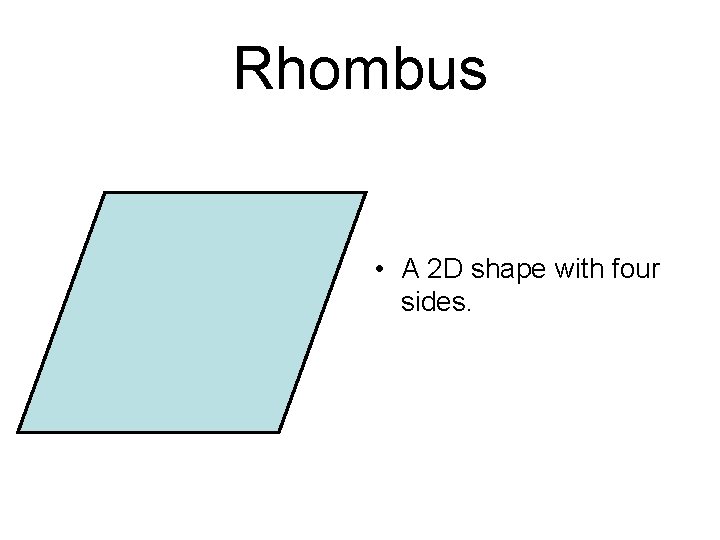 Rhombus

• A 2D shape with four sides.